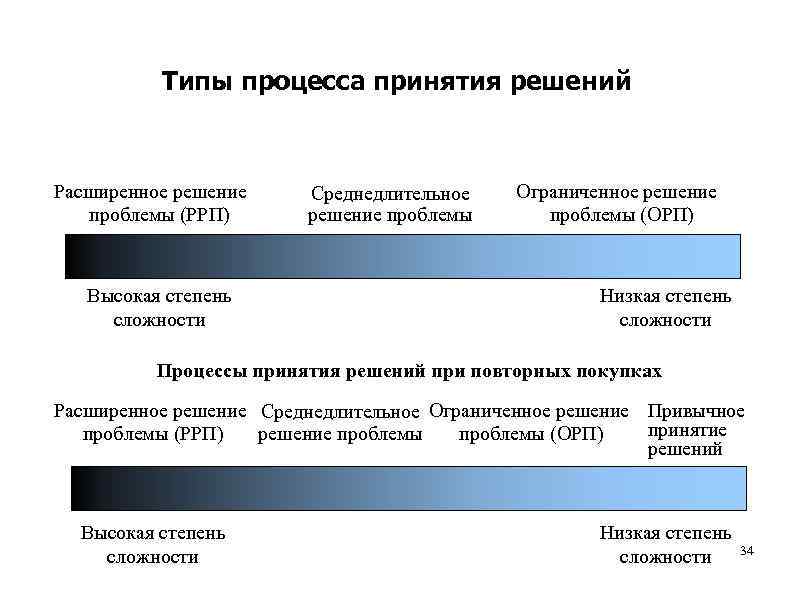 Типы процесса принятия решений

Расширенное решение проблемы (РРП)

Среднедлительное решение проблемы

Ограниченное решение проблемы (ОРП)

Высокая степень сложности

Низкая степень сложности

Процессы принятия решений при повторных покупках

Расширенное решение проблемы (РРП)

Среднедлительное решение проблемы

Ограниченное решение проблемы (ОРП)

Привычное принятие решений

Высокая степень сложности

Низкая степень сложности

34